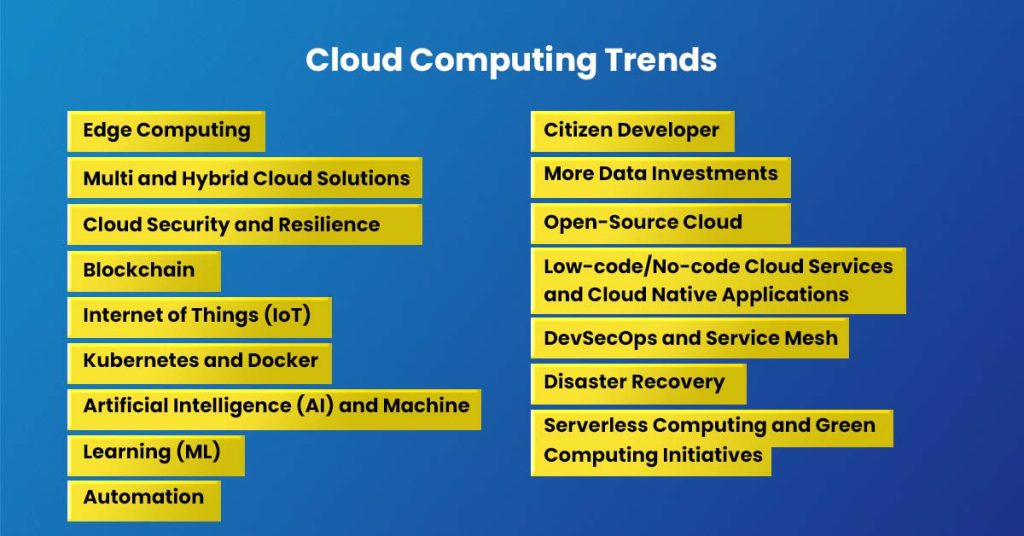 Cloud Computing Trends

Edge Computing

Multi and Hybrid Cloud Solutions

Cloud Security and Resilience

Blockchain

Internet of Things (IoT)

Kubernetes and Docker

Artificial Intelligence (AI) and Machine

Learning (ML)

Automation

Citizen Developer

More Data Investments

Open-Source Cloud

Low-code/No-code Cloud Services and Cloud Native Applications

DevSecOps and Service Mesh

Disaster Recovery

Serverless Computing and Green Computing Initiatives